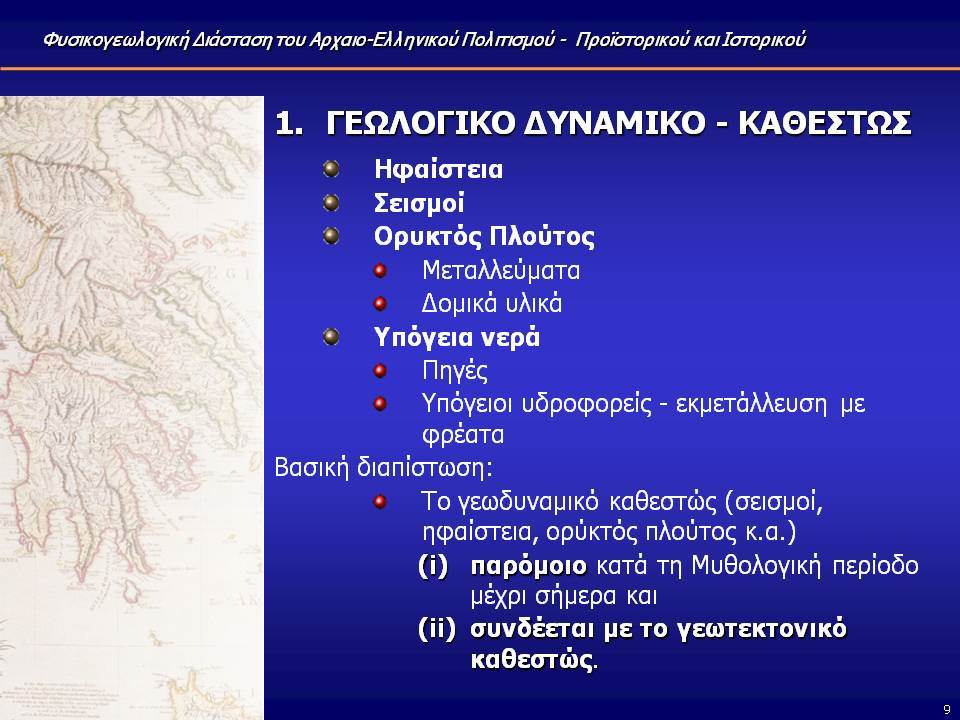 Φυσικογεωλογική Διάσταση του Αρχαιο-Ελληνικού Πολιτισμού - Προϊστορικού και Ιστορικού

1. ΓΕΩΛΟΓΙΚΟ ΔΥΝΑΜΙΚΟ - ΚΑΘΕΣΤΩΣ

Ηφαίστεια

Σεισμοί

Ορυκτός Πλούτος

Μεταλλεύματα

Δομικά υλικά

Υπόγεια νερά

Πηγές

Υπόγειοι υδροφορείς - εκμετάλλευση με φρέατα

Βασική διαπίστωση:

Το γεωδυναμικό καθεστώς (σεισμοί, ηφαίστεια, ορύκτός πλούτος κ.α.)

(i) παρόμοιο κατά τη Μυθολογική περίοδο μέχρι σήμερα και

(ii) συνδέεται με το γεωτεκτονικό καθεστώς.

9